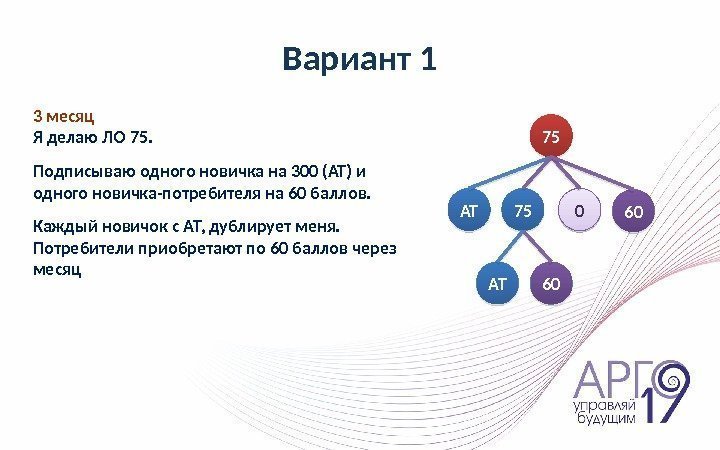 Вариант 1

3 месяц
Я делаю ЛО 75.

Подписываю одного новичка на 300 (АТ) и одного новичка-потребителя на 60 баллов.

Каждый новичок с АТ, дублирует меня. Потребители приобретают по 60 баллов через месяц

75

АТ 75 0 60

АТ 60

АРГО 19
управляй будущим